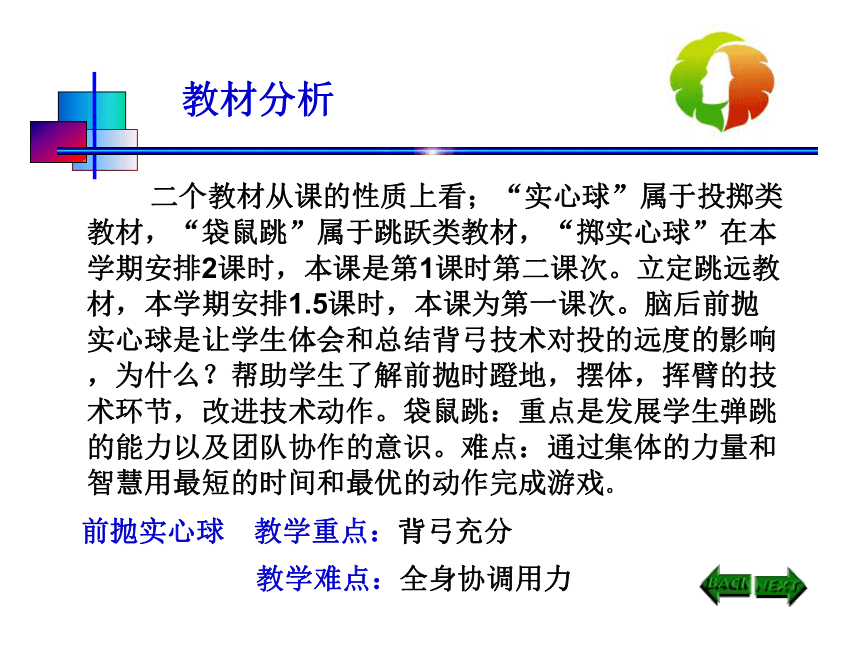 教材分析

二个教材从课的性质上看；“实心球”属于投掷类教材，“袋鼠跳”属于跳跃类教材，“掷实心球”在本学期安排2课时，本课是第1课时第二课次。立定跳远教材，本学期安排1.5课时，本课为第一课次。脑后前抛实心球是让学生体会和总结背弓技术对投的远度的影响，为什么？帮助学生了解前抛时蹬地，摆体，挥臂的技术环节，改进技术动作。袋鼠跳：重点是发展学生弹跳的能力以及团队协作的意识。难点：通过集体的力量和智慧用最短的时间和最优的动作完成游戏。

前抛实心球　教学重点：背弓充分

教学难点：全身协调用力

BACK NEXT